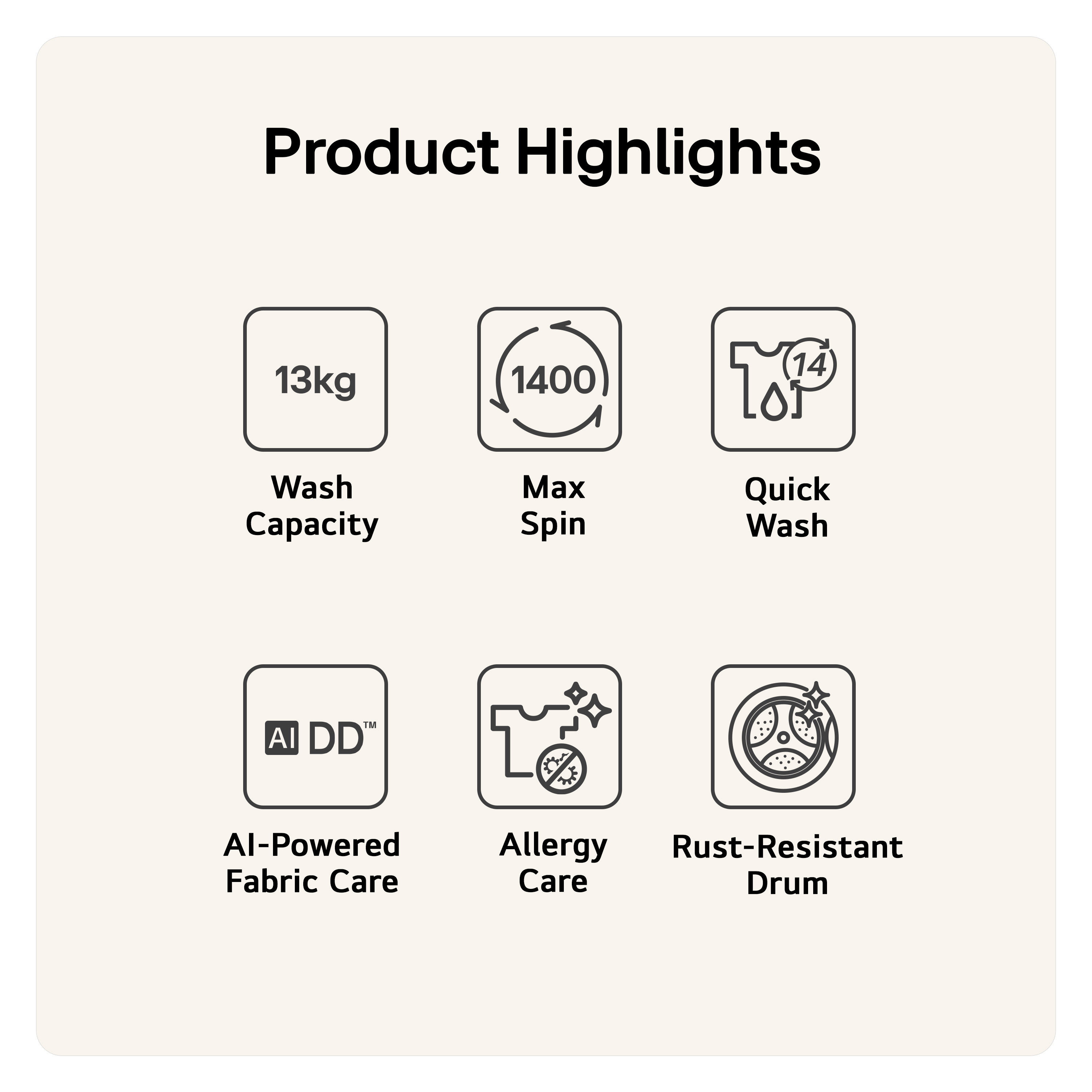 Product Highlights

13kg

Wash Capacity

1400

Max Spin

14

Quick Wash

AI DD™

AI-Powered Fabric Care

Allergy Care

Rust-Resistant Drum